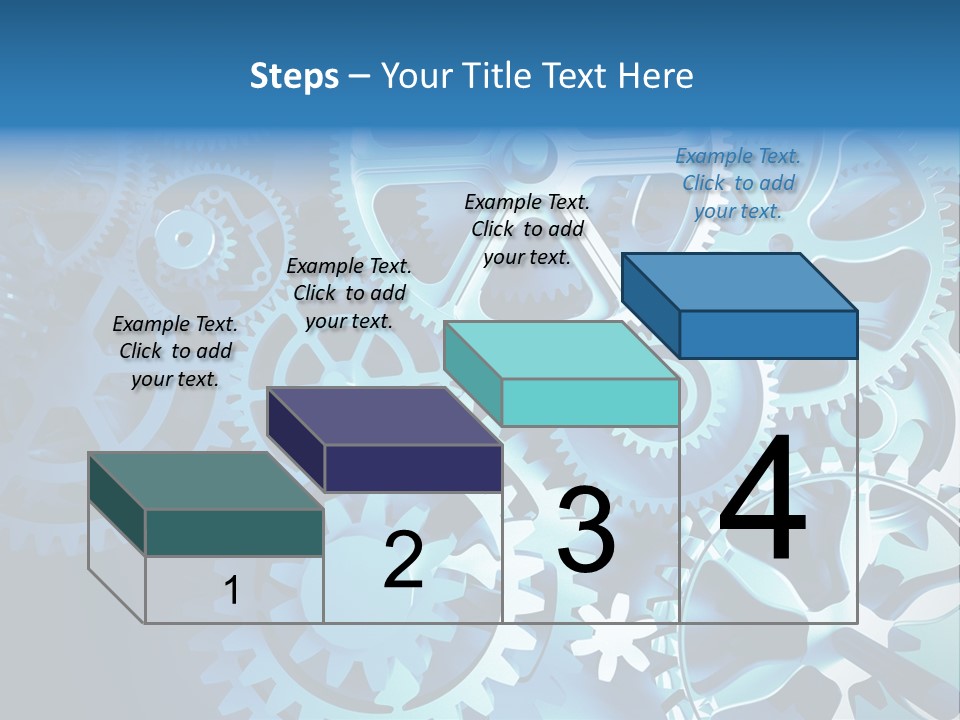 Steps – Your Title Text Here

Example Text. Click to add your text.

Example Text. Click to add your text.

Example Text. Click to add your text.

Example Text. Click to add your text.

1

2

3

4